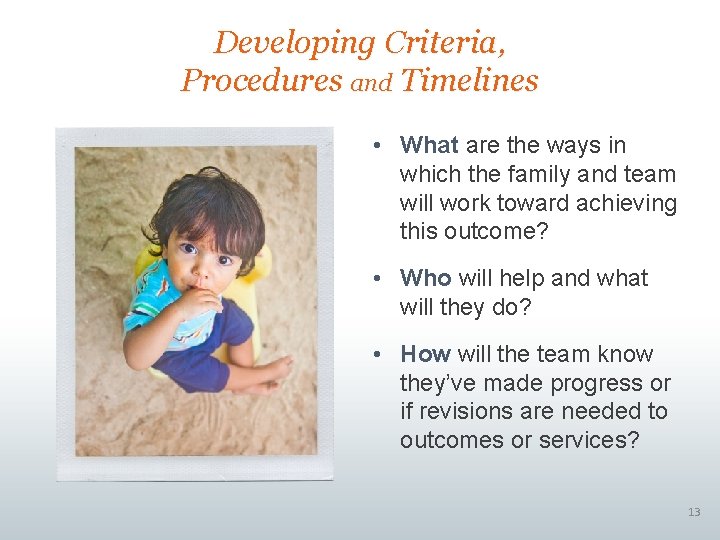 Developing Criteria, Procedures and Timelines

• What are the ways in which the family and team will work toward achieving this outcome?

• Who will help and what will they do?

• How will the team know they've made progress or if revisions are needed to outcomes or services?

13